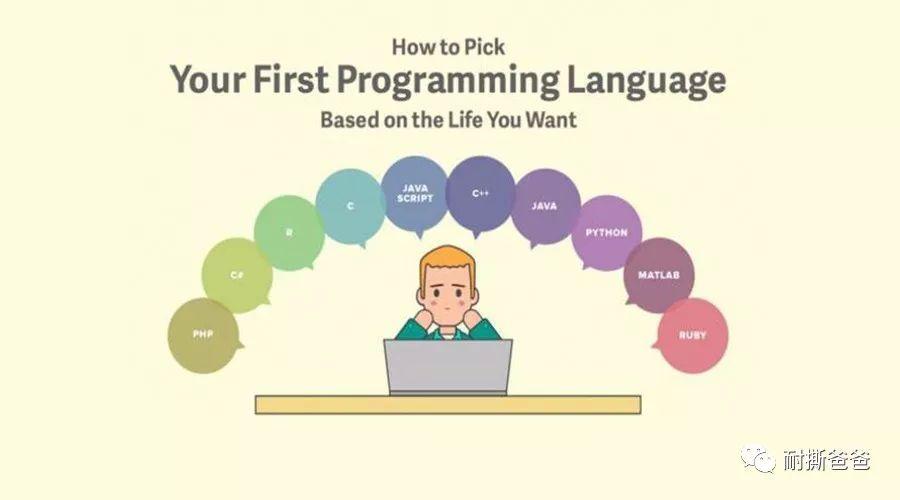 How to Pick
Your First Programming Language
Based on the Life You Want

PHP
C#
R
C
JAVA SCRIPT
C++
JAVA
PYTHON
MATLAB
RUBY

耐撕爸爸